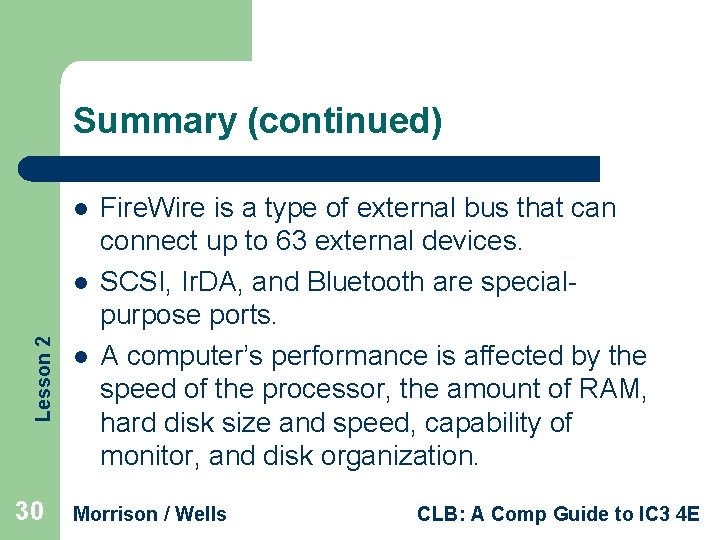 Summary (continued)

- FireWire is a type of external bus that can connect up to 63 external devices.
- SCSI, IrDA, and Bluetooth are special-purpose ports.
- A computer's performance is affected by the speed of the processor, the amount of RAM, hard disk size and speed, capability of monitor, and disk organization.

Lesson 2

30 Morrison / Wells CLB: A Comp Guide to IC3 4E